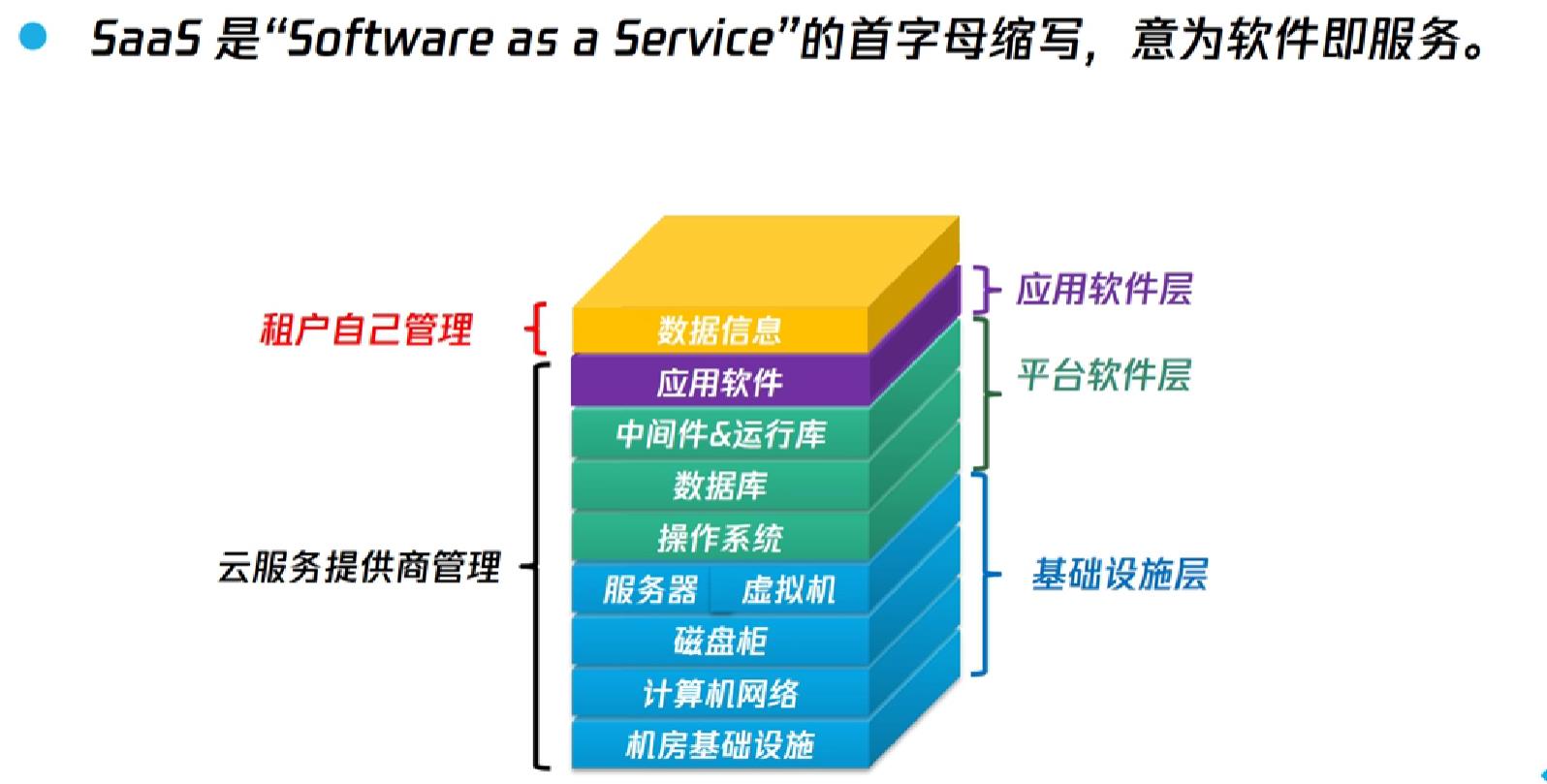 SaaS 是“Software as a Service”的首字母缩写，意为软件即服务。

租户自己管理

云服务提供商管理

数据信息
应用软件
中间件&运行库
数据库
操作系统
服务器 虚拟机
磁盘柜
计算机网络
机房基础设施

应用软件层
平台软件层
基础设施层